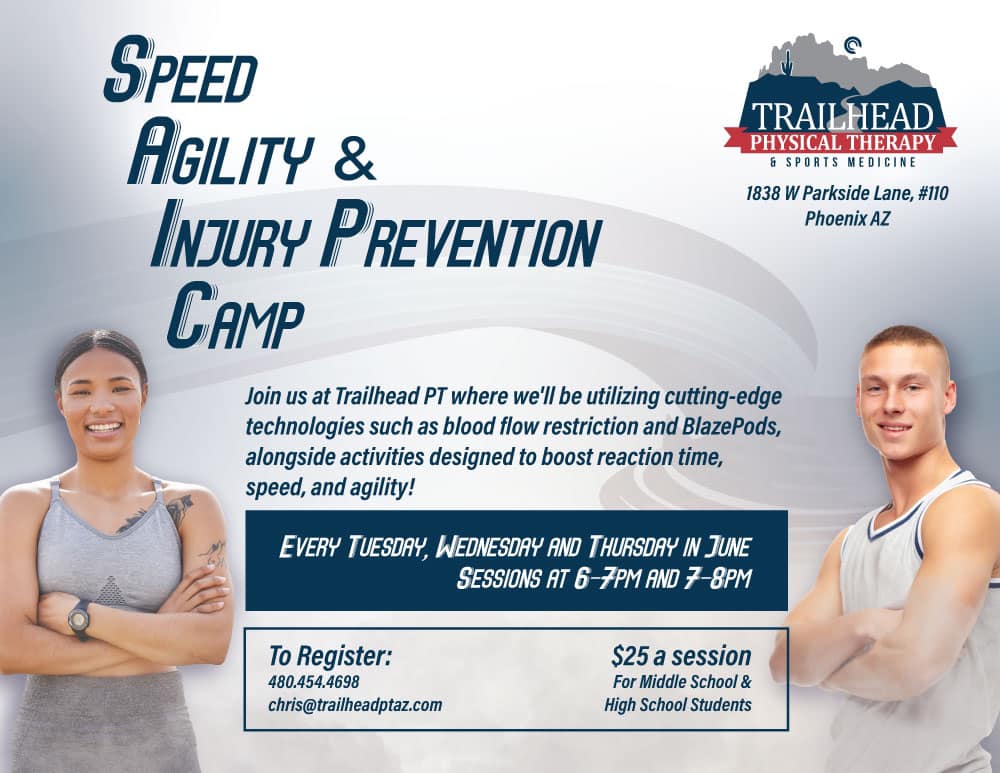 SPEED AGILITY & INJURY PREVENTION CAMP

TRAILHEAD
PHYSICAL THERAPY
& SPORTS MEDICINE

1838 W Parkside Lane, #110
Phoenix AZ

Join us at Trailhead PT where we'll be utilizing cutting-edge technologies such as blood flow restriction and BlazePods, alongside activities designed to boost reaction time, speed, and agility!

EVERY TUESDAY, WEDNESDAY AND THURSDAY IN JUNE
SESSIONS AT 6-7PM AND 7-8PM

To Register:
480.454.4698
chris@trailheadptaz.com

$25 a session
For Middle School & High School Students